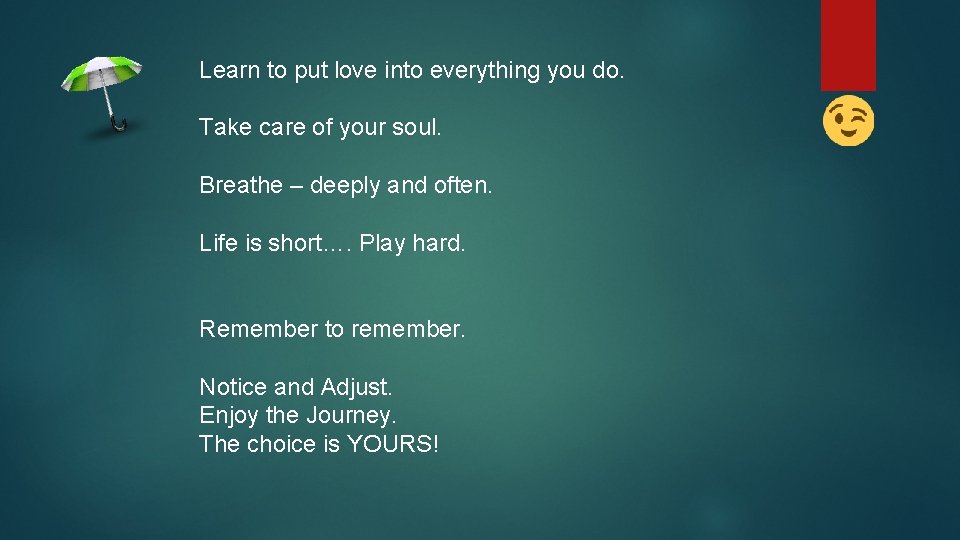 Learn to put love into everything you do.

Take care of your soul.

Breathe – deeply and often.

Life is short…. Play hard.

Remember to remember.

Notice and Adjust.
Enjoy the Journey.
The choice is YOURS!